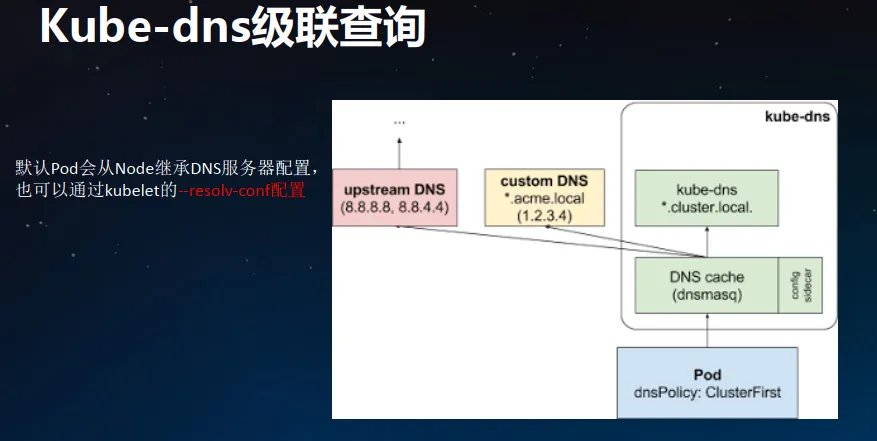 Kube-dns级联查询

默认Pod会从Node继承DNS服务器配置，也可以通过kubelet的--resolv-conf配置

...

kube-dns

upstream DNS
(8.8.8.8, 8.8.4.4)

custom DNS
*.acme.local
(1.2.3.4)

kube-dns
*.cluster.local.

DNS cache
(dnsmasq)

config sidecar

Pod
dnsPolicy: ClusterFirst